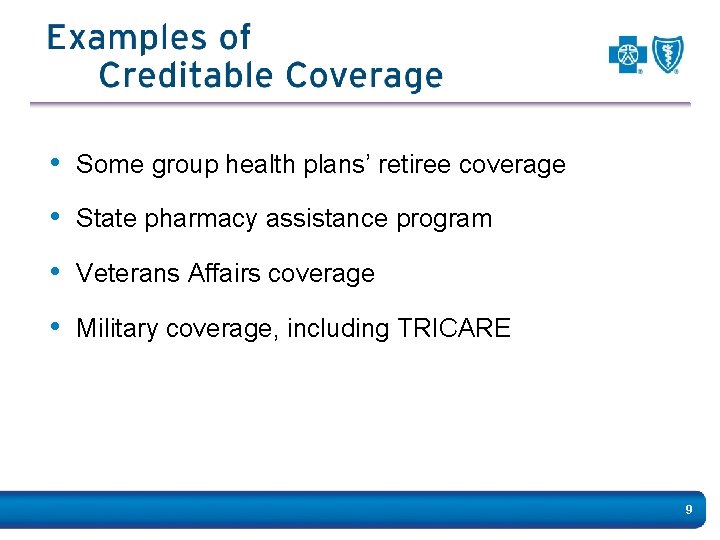 Examples of
Creditable Coverage

• Some group health plans' retiree coverage
• State pharmacy assistance program
• Veterans Affairs coverage
• Military coverage, including TRICARE

9